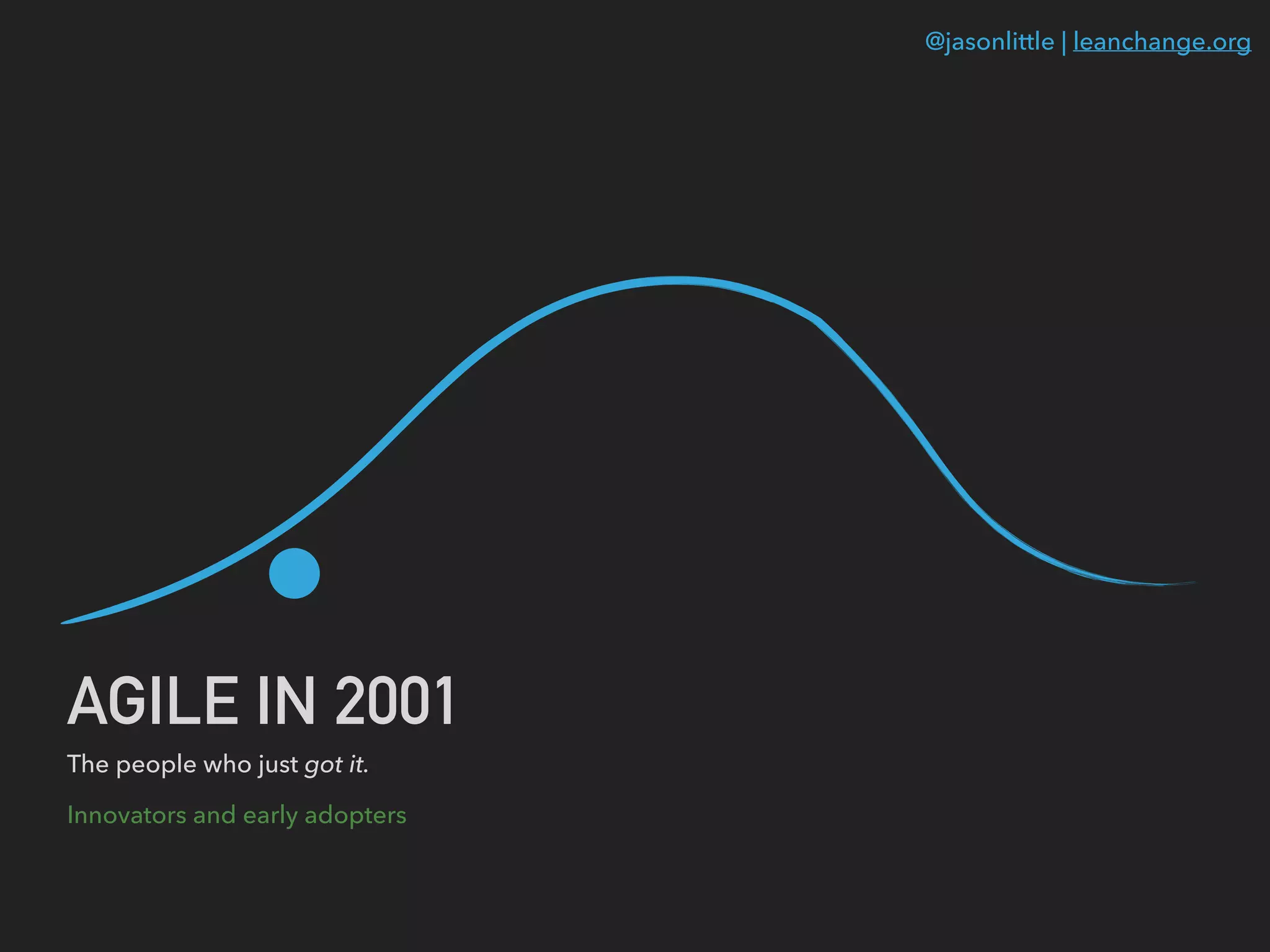 @jasonlittle | leanchange.org

AGILE IN 2001

The people who just got it.

Innovators and early adopters